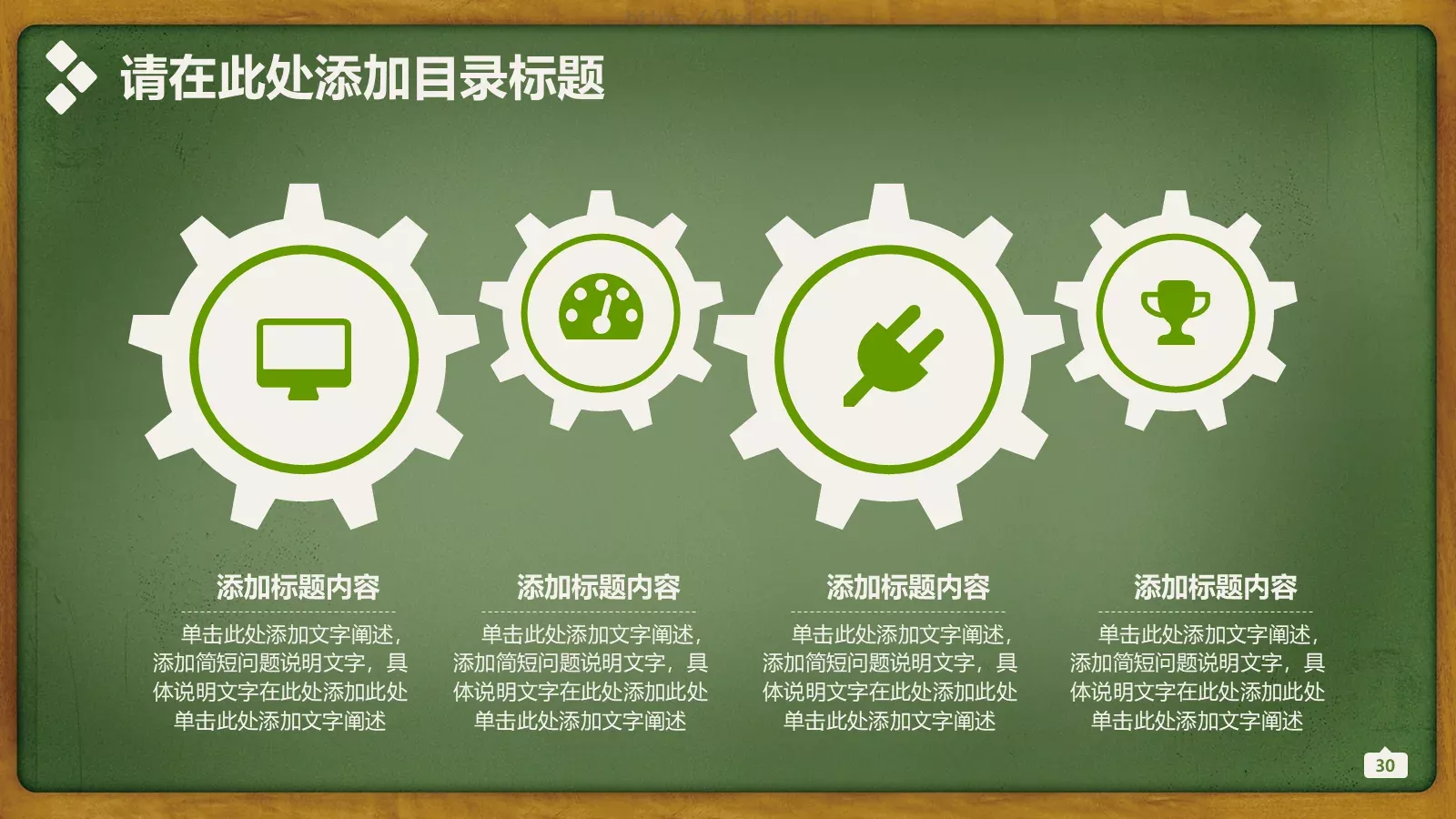 请在此处添加目录标题

添加标题内容

单击此处添加文字阐述，添加简短问题说明文字，具体说明文字在此处添加此处单击此处添加文字阐述

添加标题内容

单击此处添加文字阐述，添加简短问题说明文字，具体说明文字在此处添加此处单击此处添加文字阐述

添加标题内容

单击此处添加文字阐述，添加简短问题说明文字，具体说明文字在此处添加此处单击此处添加文字阐述

添加标题内容

单击此处添加文字阐述，添加简短问题说明文字，具体说明文字在此处添加此处单击此处添加文字阐述

30